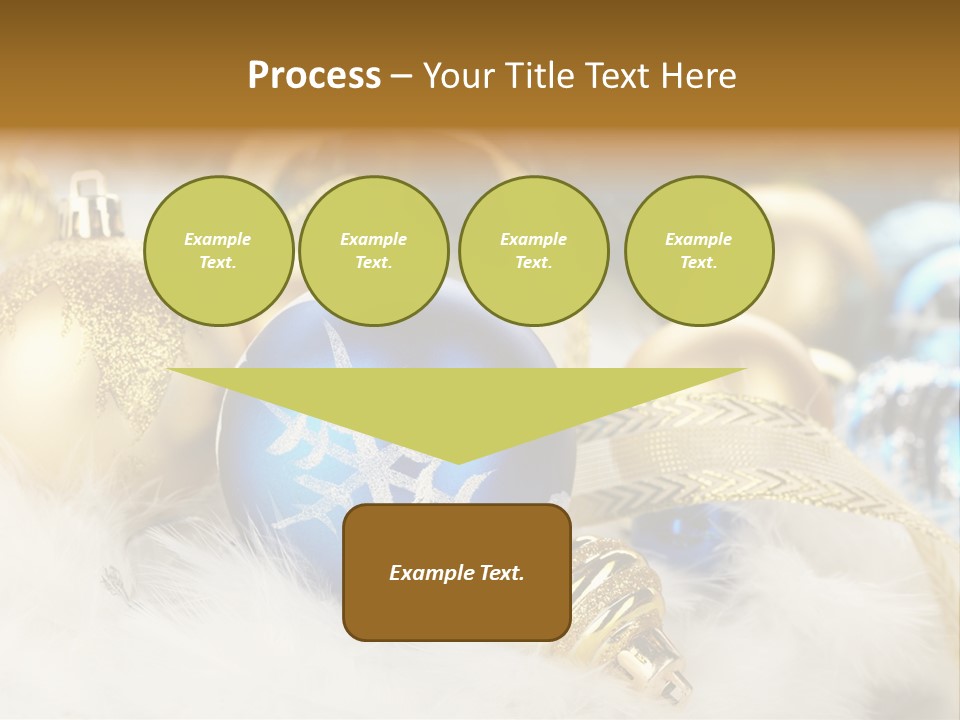 Process – Your Title Text Here

Example Text.

Example Text.

Example Text.

Example Text.

Example Text.